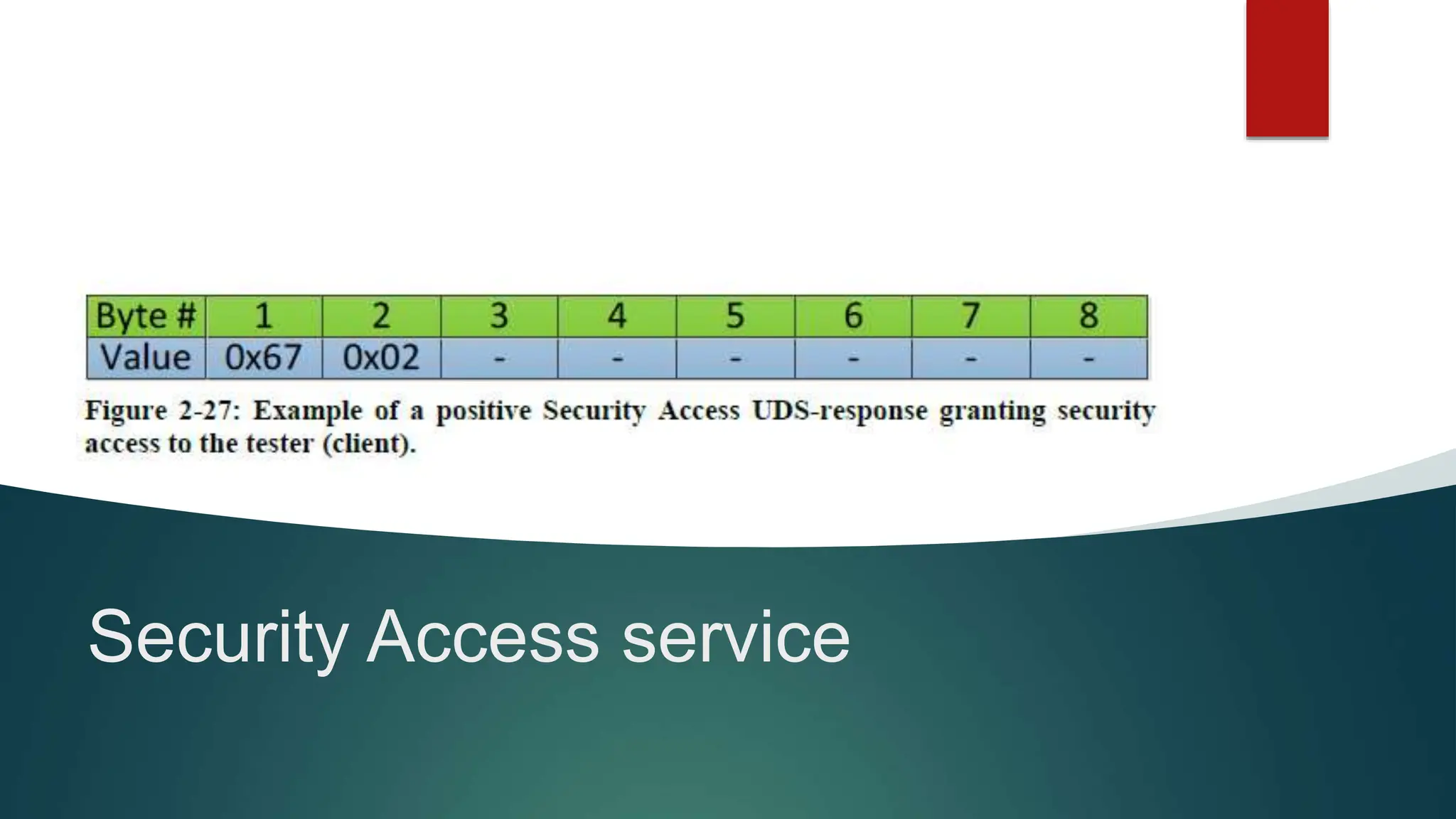 | Byte # | 1 | 2 | 3 | 4 | 5 | 6 | 7 | 8 |
|---|---|---|---|---|---|---|---|---|
| Value | 0x67 | 0x02 | - | - | - | - | - | - |

Figure 2-27: Example of a positive Security Access UDS-response granting security access to the tester (client).

Security Access service